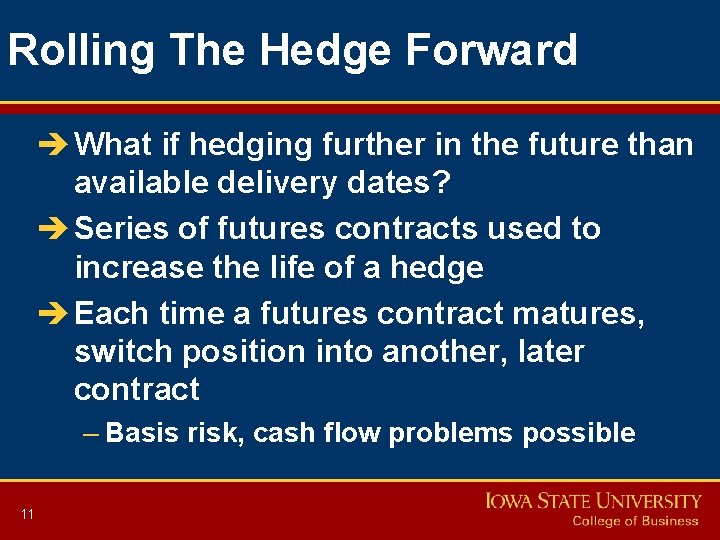 Rolling The Hedge Forward

➔ What if hedging further in the future than available delivery dates?

➔ Series of futures contracts used to increase the life of a hedge

➔ Each time a futures contract matures, switch position into another, later contract

– Basis risk, cash flow problems possible

11

IOWA STATE UNIVERSITY
College of Business